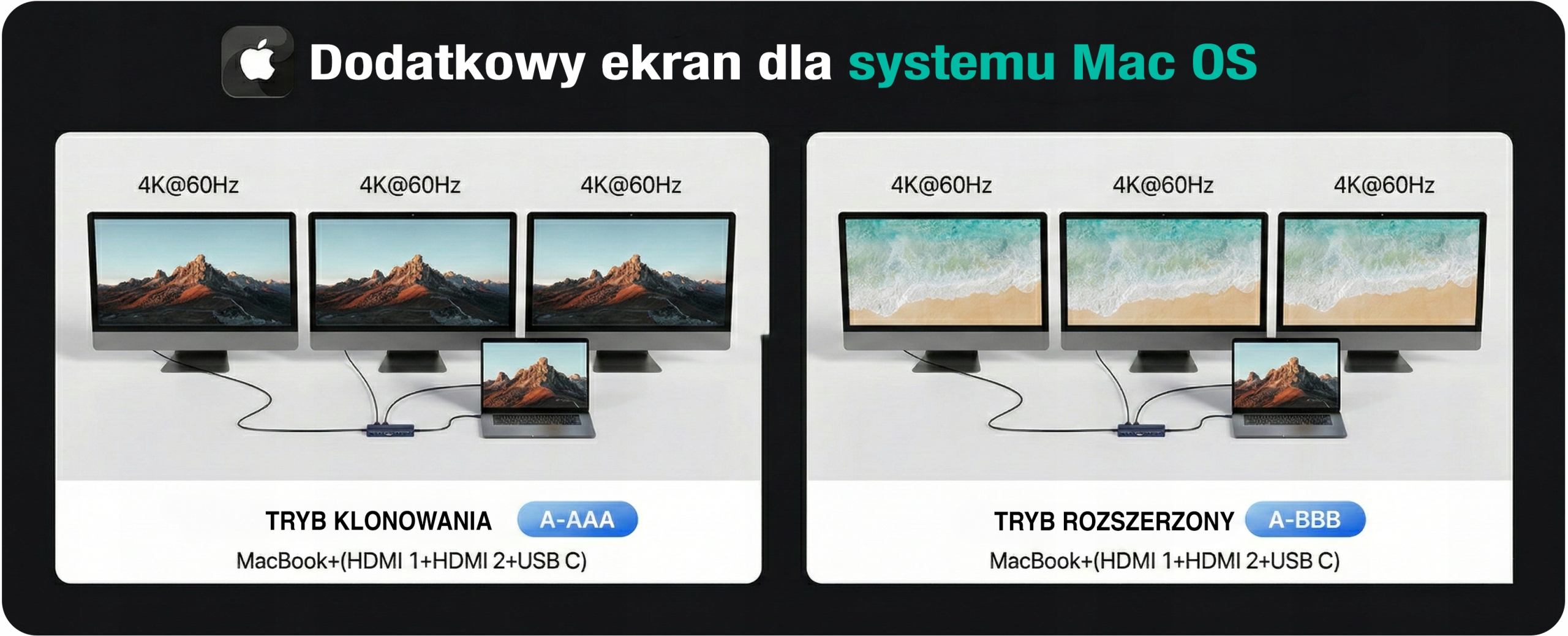 Dodatkowy ekran dla systemu Mac OS

4K@60Hz 4K@60Hz 4K@60Hz

TRYB KLONOWANIA A-AAA
MacBook+(HDMI 1+HDMI 2+USB C)

4K@60Hz 4K@60Hz 4K@60Hz

TRYB ROZSZERZONY A-BBB
MacBook+(HDMI 1+HDMI 2+USB C)